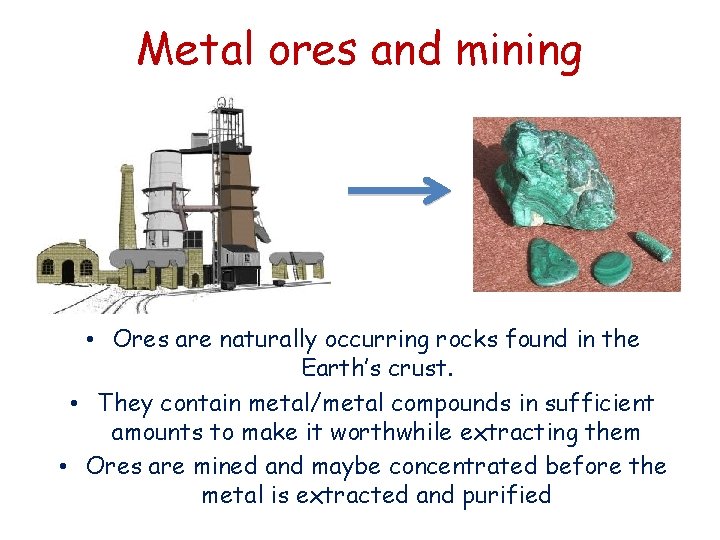 Metal ores and mining

• Ores are naturally occurring rocks found in the Earth's crust.

• They contain metal/metal compounds in sufficient amounts to make it worthwhile extracting them

• Ores are mined and maybe concentrated before the metal is extracted and purified